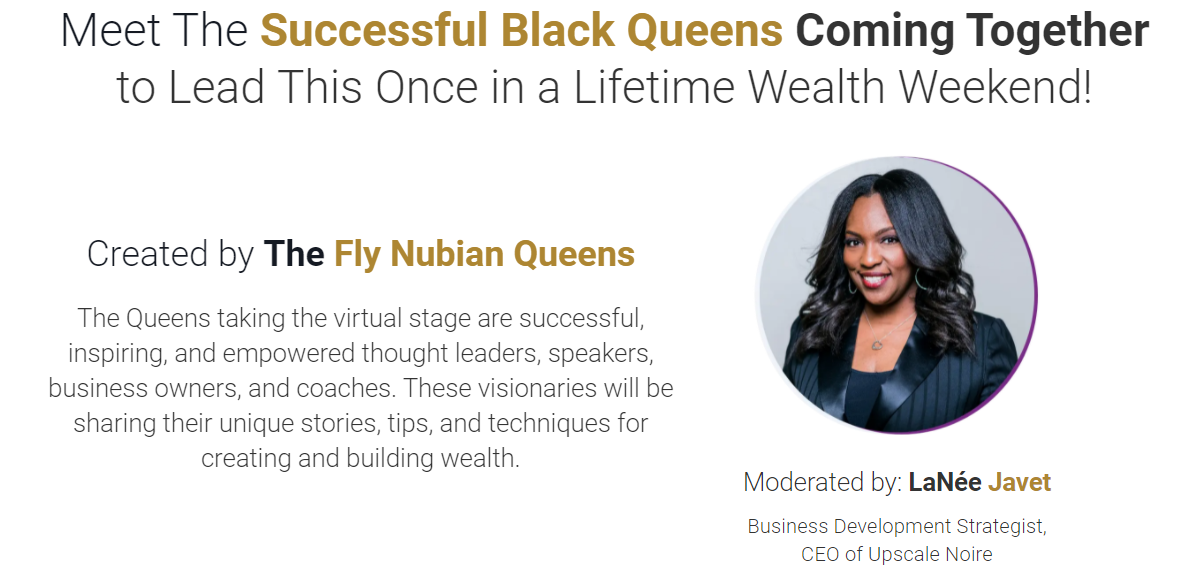 Meet The Successful Black Queens Coming Together to Lead This Once in a Lifetime Wealth Weekend!

Created by The Fly Nubian Queens

The Queens taking the virtual stage are successful, inspiring, and empowered thought leaders, speakers, business owners, and coaches. These visionaries will be sharing their unique stories, tips, and techniques for creating and building wealth.

Moderated by: LaNée Javet

Business Development Strategist, CEO of Upscale Noire